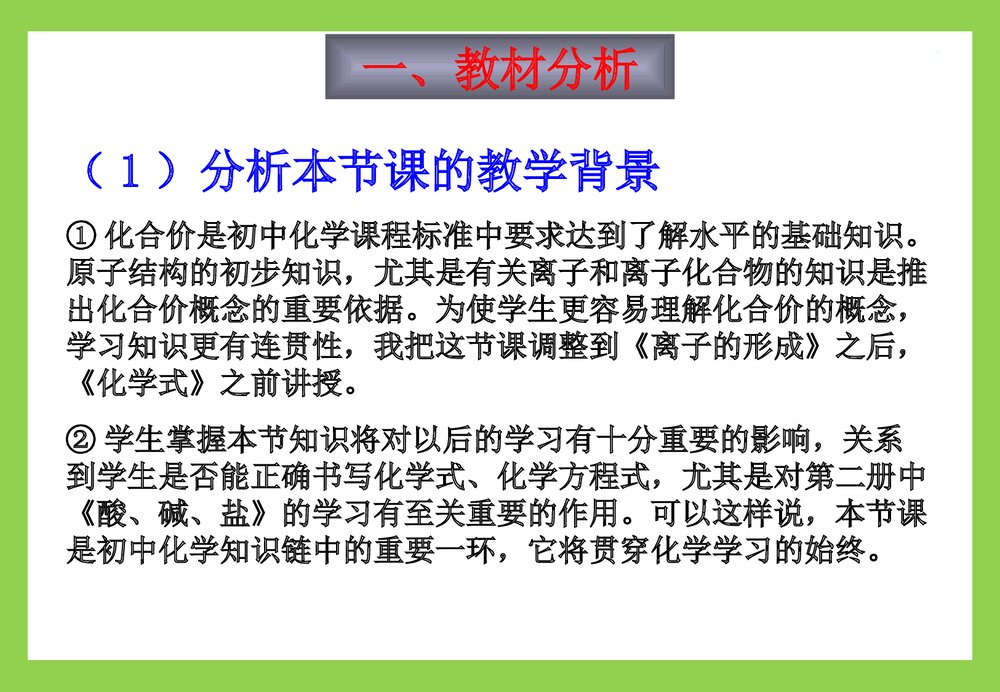 一、教材分析

（1）分析本节课的教学背景

① 化合价是初中化学课程标准中要求达到了解水平的基础知识。原子结构的初步知识，尤其是有关离子和离子化合物的知识是推出化合价概念的重要依据。为使学生更容易理解化合价的概念，学习知识更有连贯性，我把这节课调整到《离子的形成》之后，《化学式》之前讲授。

② 学生掌握本节知识将对以后的学习有十分重要的影响，关系到学生是否能正确书写化学式、化学方程式，尤其是对第二册中《酸、碱、盐》的学习有至关重要的作用。可以这样说，本节课是初中化学知识链中的重要一环，它将贯穿化学学习的始终。